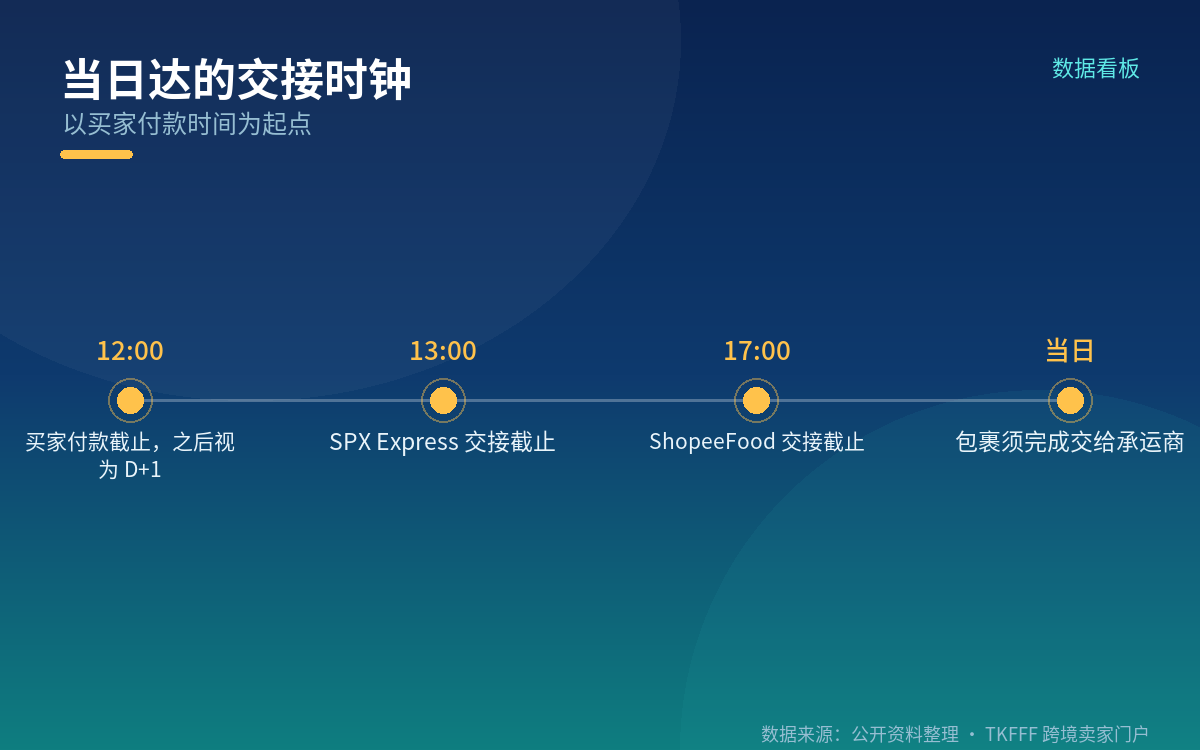 当日达的交接时钟
以买家付款时间为起点

数据看板

12:00
买家付款截止，之后视为 D+1

13:00
SPX Express 交接截止

17:00
ShopeeFood 交接截止

当日
包裹须完成交给承运商

数据来源：公开资料整理 · TKFFF 跨境卖家门户